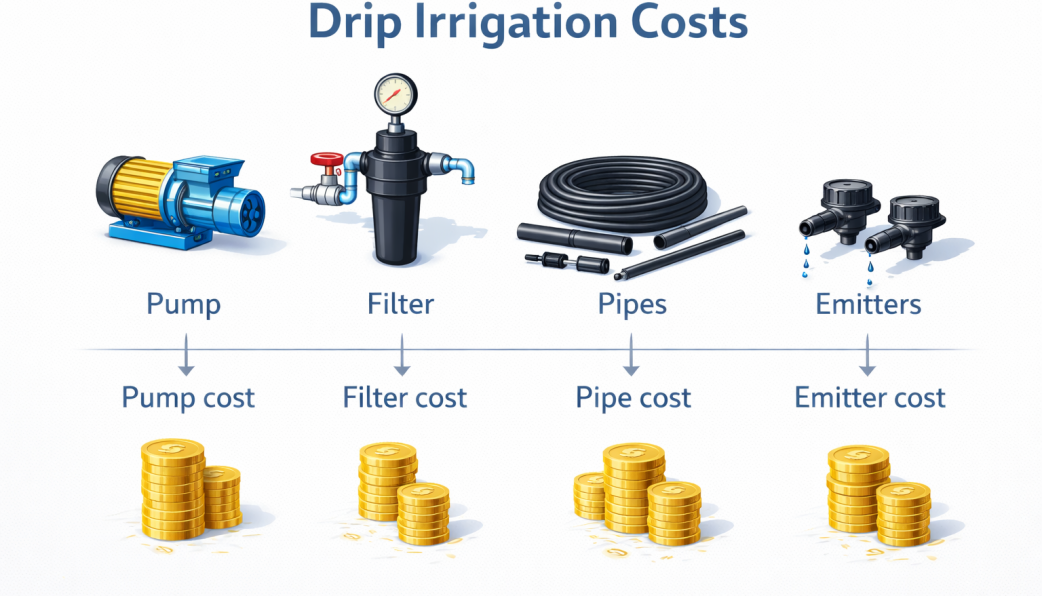 Drip Irrigation Costs

Pump

Filter

Pipes

Emitters

Pump cost

Filter cost

Pipe cost

Emitter cost